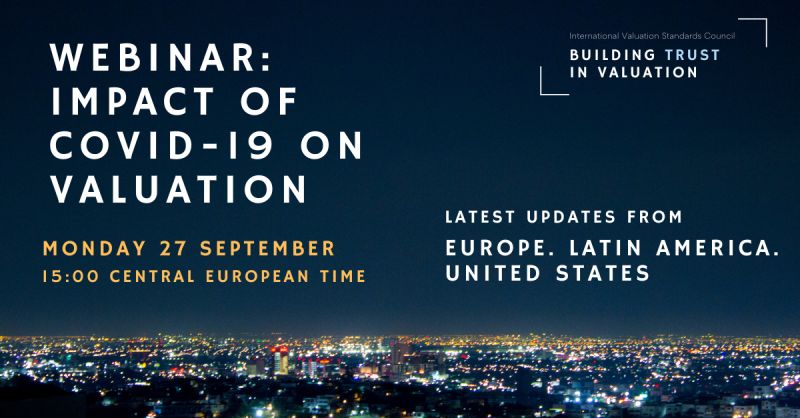 WEBINAR: IMPACT OF COVID-19 ON VALUATION

MONDAY 27 SEPTEMBER
15:00 CENTRAL EUROPEAN TIME

International Valuation Standards Council
BUILDING TRUST IN VALUATION

LATEST UPDATES FROM
EUROPE. LATIN AMERICA. UNITED STATES